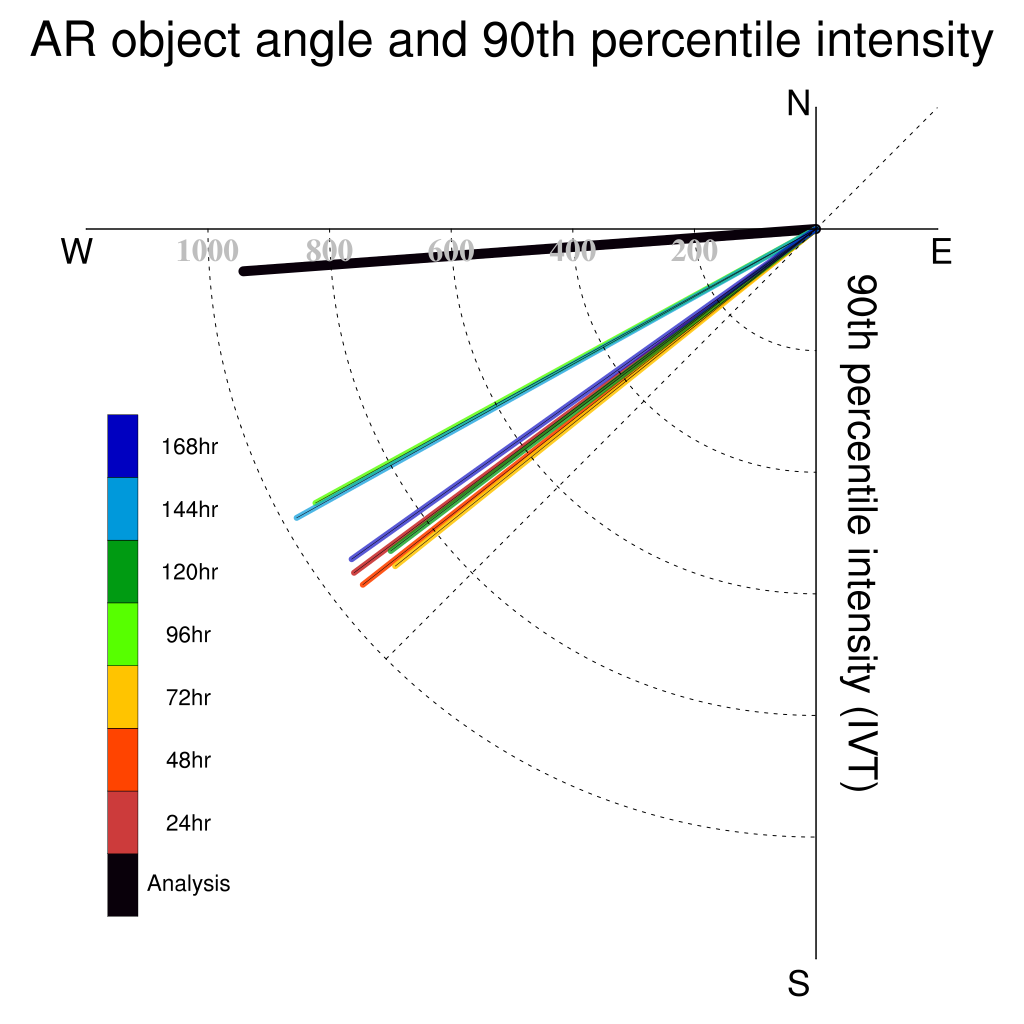 AR object angle and 90th percentile intensity

N
W
E
S
1000
800
600
400
200

90th percentile intensity (IVT)

168hr
144hr
120hr
96hr
72hr
48hr
24hr
Analysis